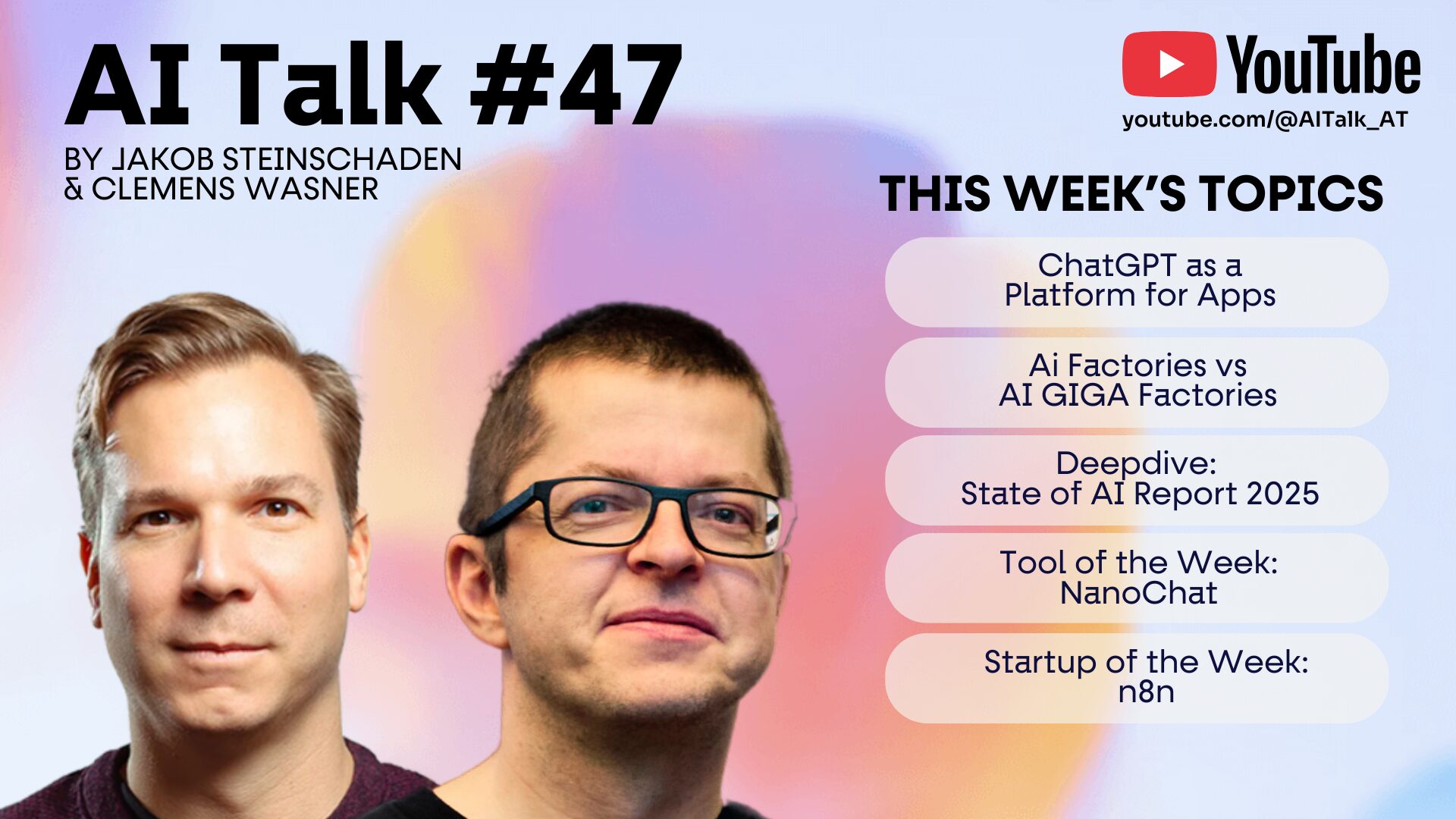 AI Talk #47

BY JAKOB STEINSCHADEN & CLEMENS WASNER

YouTube

youtube.com/@AITalk_AT

THIS WEEK'S TOPICS

ChatGPT as a Platform for Apps

Ai Factories vs AI GIGA Factories

Deepdive: State of AI Report 2025

Tool of the Week: NanoChat

Startup of the Week: n8n